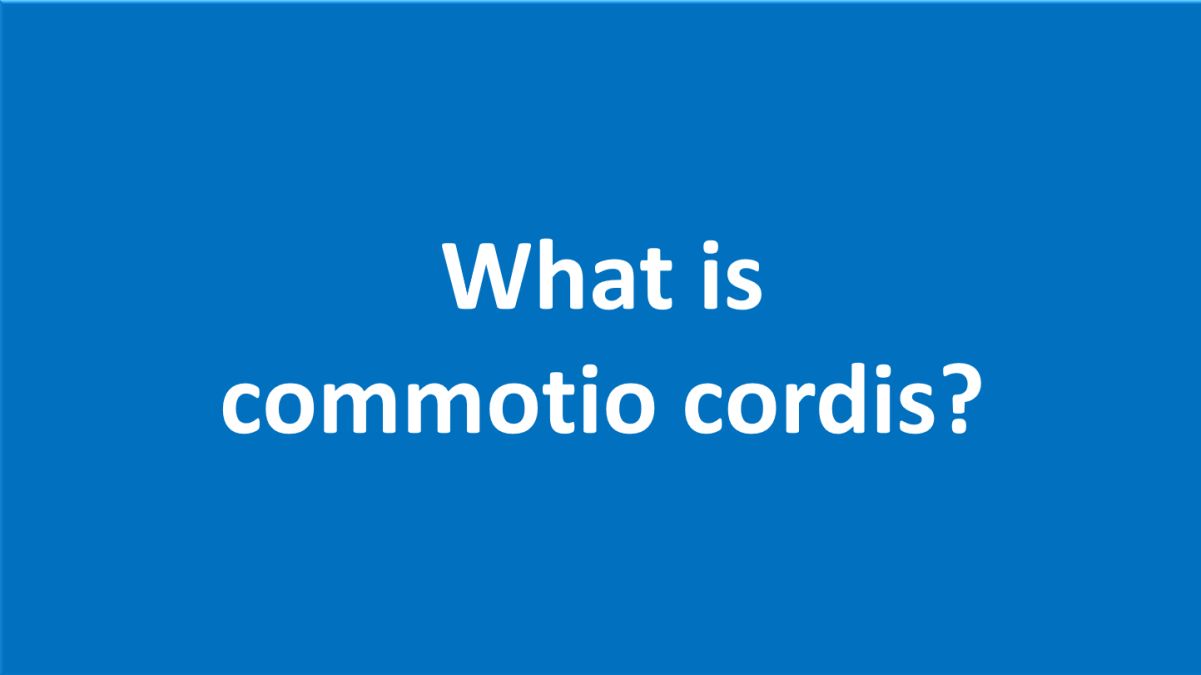 What is commotio cordis?